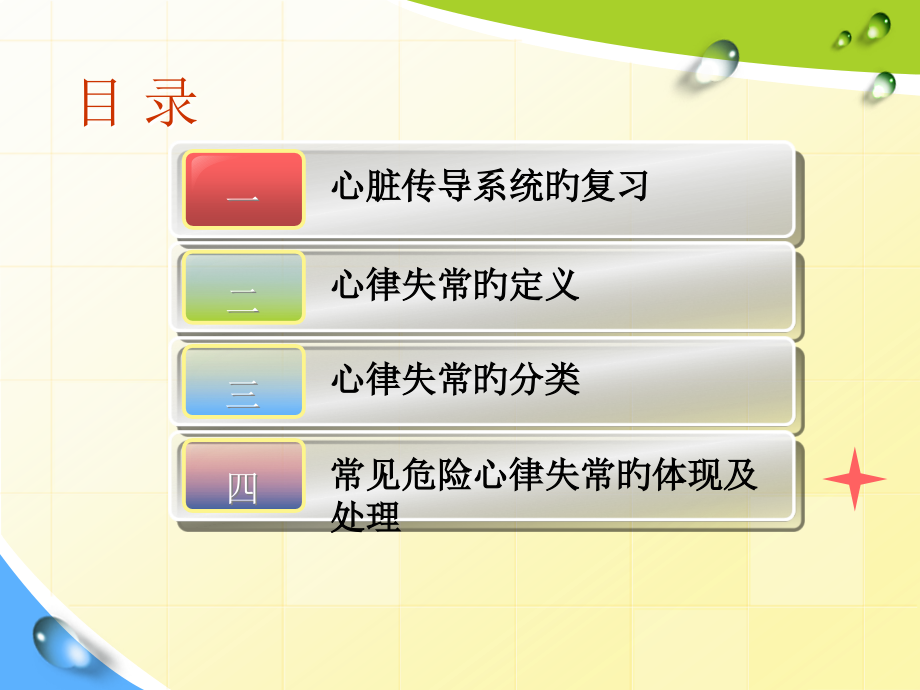 目 录

一

心脏传导系统的复习

二

心律失常的定义

三

心律失常的分类

四

常见危险心律失常的体现及处理